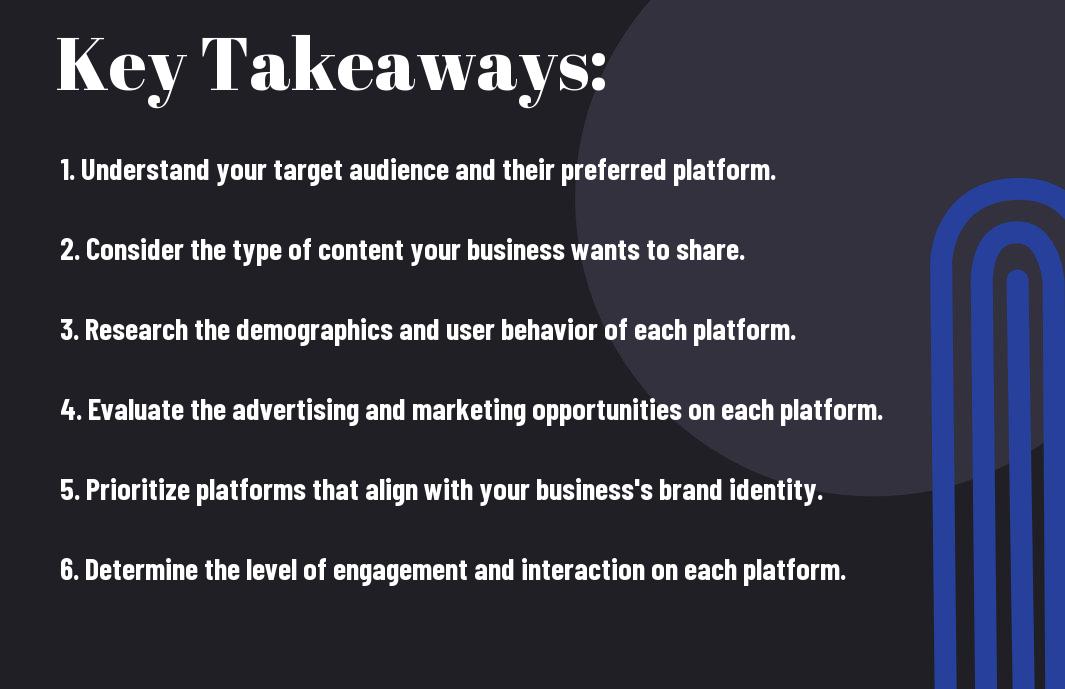 Key Takeaways:

1. Understand your target audience and their preferred platform.

2. Consider the type of content your business wants to share.

3. Research the demographics and user behavior of each platform.

4. Evaluate the advertising and marketing opportunities on each platform.

5. Prioritize platforms that align with your business's brand identity.

6. Determine the level of engagement and interaction on each platform.